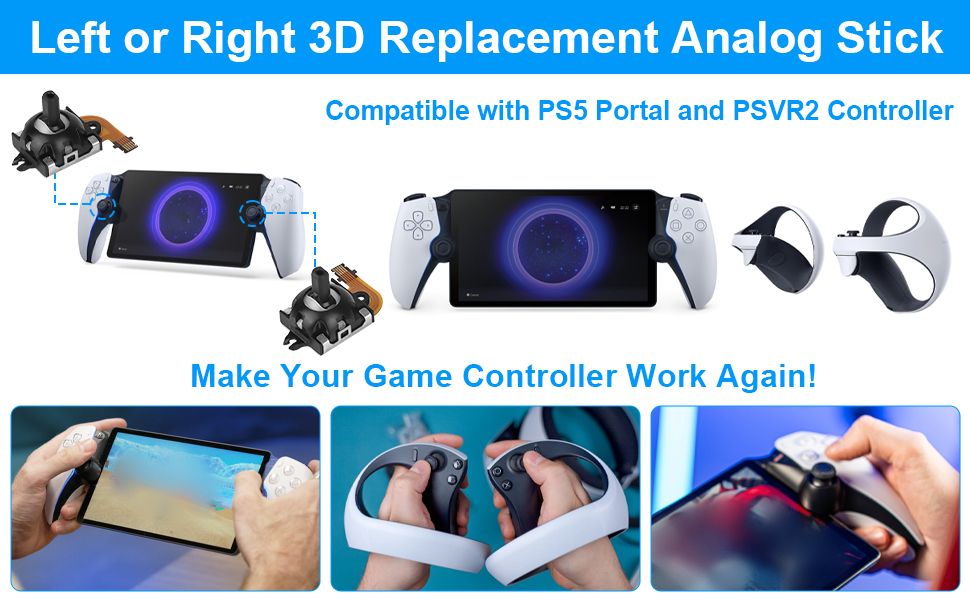 Left or Right 3D Replacement Analog Stick

Compatible with PS5 Portal and PSVR2 Controller

Make Your Game Controller Work Again!